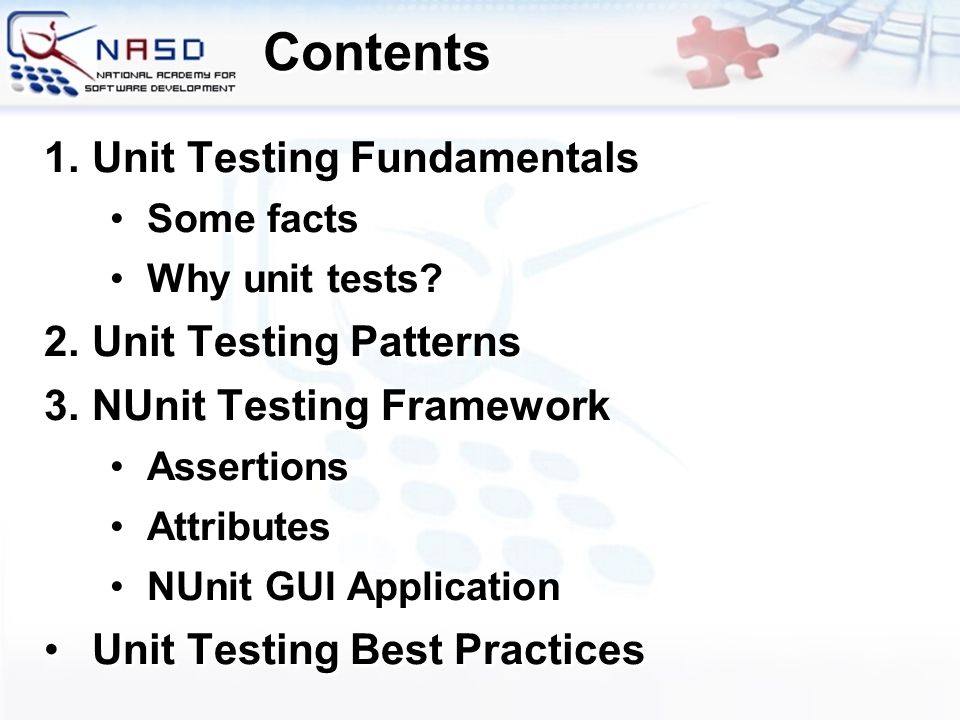 NASD
NATIONAL ACADEMY FOR SOFTWARE DEVELOPMENT

Contents

1. Unit Testing Fundamentals
• Some facts
• Why unit tests?
2. Unit Testing Patterns
3. NUnit Testing Framework
• Assertions
• Attributes
• NUnit GUI Application
• Unit Testing Best Practices